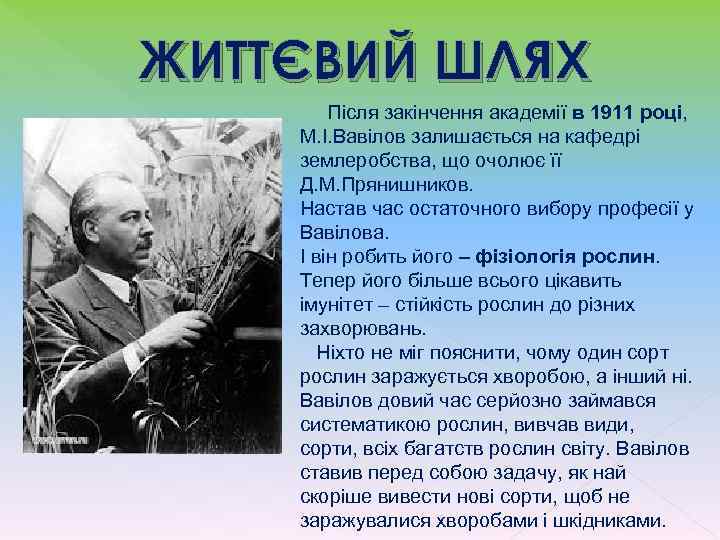 ЖИТТЄВИЙ ШЛЯХ

Після закінчення академії в 1911 році, М.І.Вавілов залишається на кафедрі землеробства, що очолює її Д.М.Прянишников.
Настав час остаточного вибору професії у Вавілова.
І він робить його – фізіологія рослин.
Тепер його більше всього цікавить імунітет – стійкість рослин до різних захворювань.

Ніхто не міг пояснити, чому один сорт рослин заражується хворобою, а інший ні. Вавілов довий час серйозно займався систематикою рослин, вивчав види, сорти, всіх багатств рослин світу. Вавілов ставив перед собою задачу, як най скоріше вивести нові сорти, щоб не заражувалися хворобами і шкідниками.